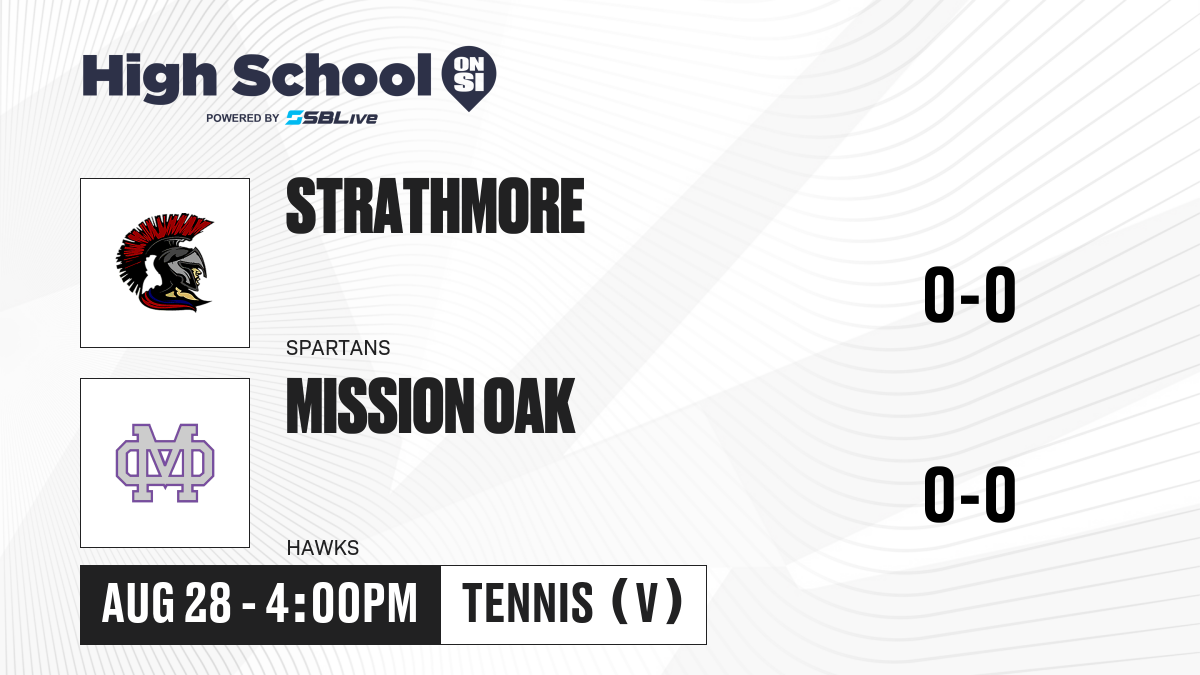 High School ON SI
POWERED BY SBLive

STRATHMORE
SPARTANS
0-0

MISSION OAK
HAWKS
0-0

AUG 28 - 4:00PM
TENNIS (V)